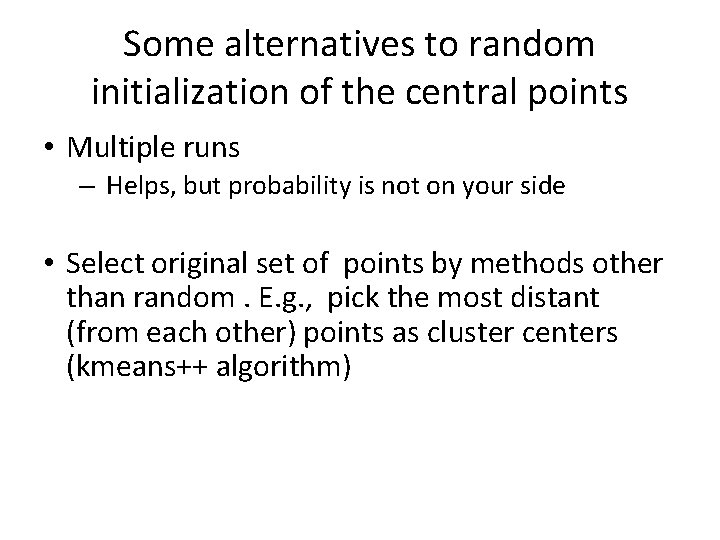 Some alternatives to random initialization of the central points

• Multiple runs
– Helps, but probability is not on your side

• Select original set of points by methods other than random . E.g., pick the most distant (from each other) points as cluster centers (kmeans++ algorithm)